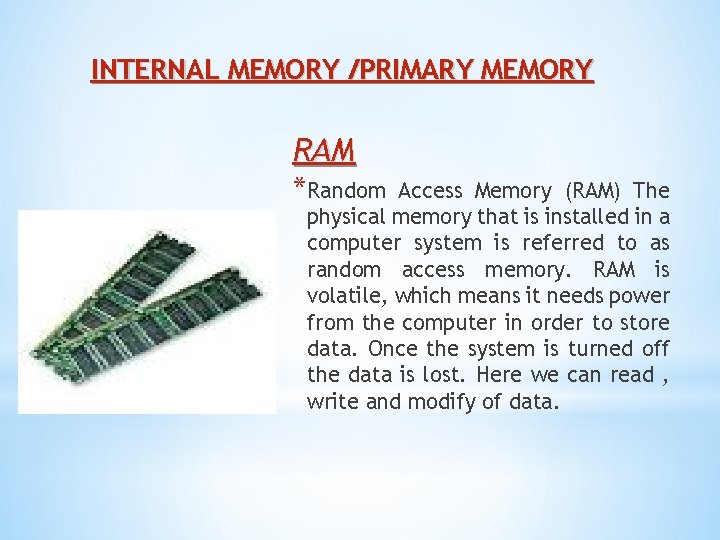 INTERNAL MEMORY /PRIMARY MEMORY

RAM

*Random Access Memory (RAM) The physical memory that is installed in a computer system is referred to as random access memory. RAM is volatile, which means it needs power from the computer in order to store data. Once the system is turned off the data is lost. Here we can read , write and modify of data.